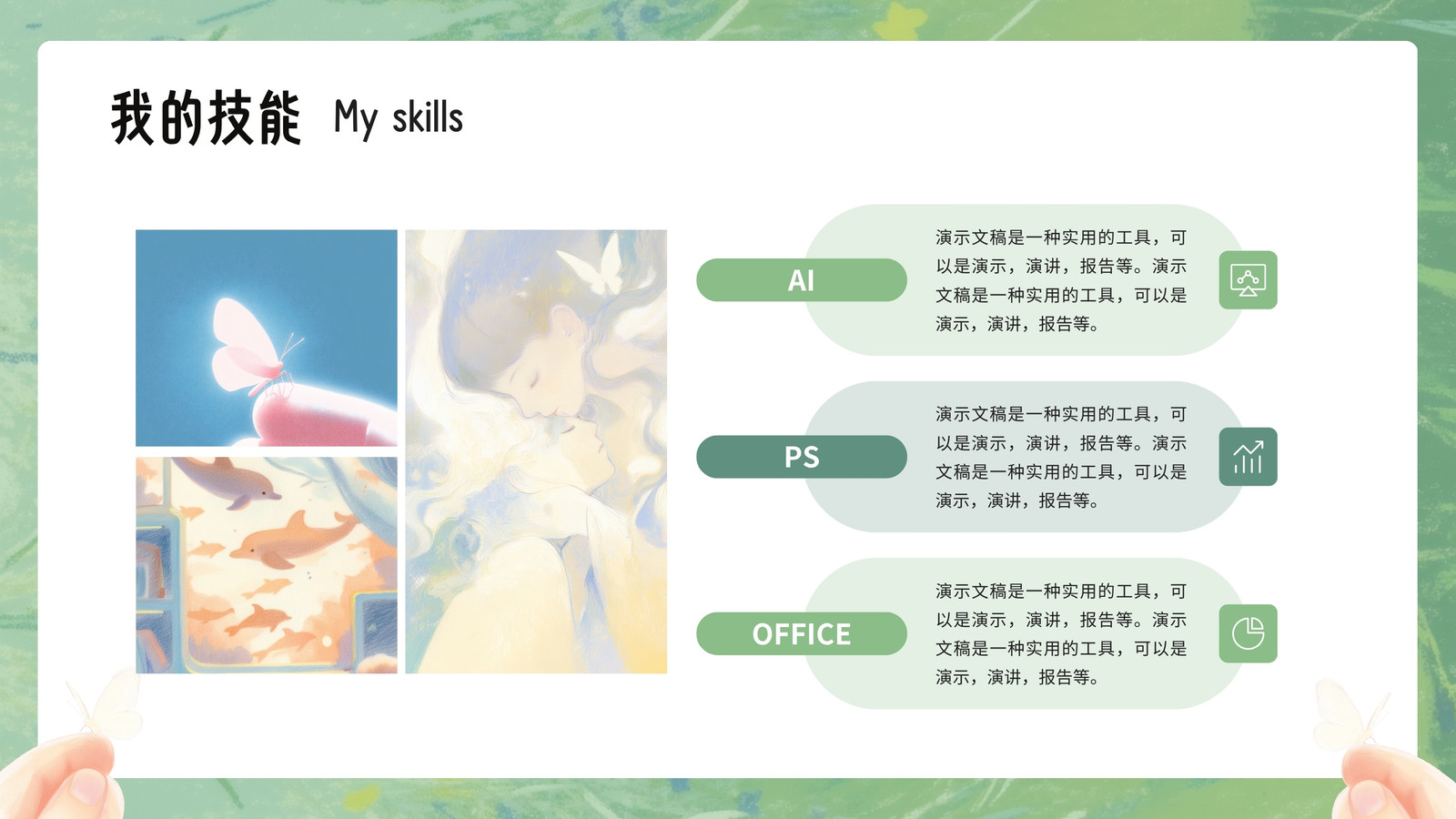 我的技能 My skills

AI

演示文稿是一种实用的工具，可以是演示，演讲，报告等。演示文稿是一种实用的工具，可以是演示，演讲，报告等。

PS

演示文稿是一种实用的工具，可以是演示，演讲，报告等。演示文稿是一种实用的工具，可以是演示，演讲，报告等。

OFFICE

演示文稿是一种实用的工具，可以是演示，演讲，报告等。演示文稿是一种实用的工具，可以是演示，演讲，报告等。